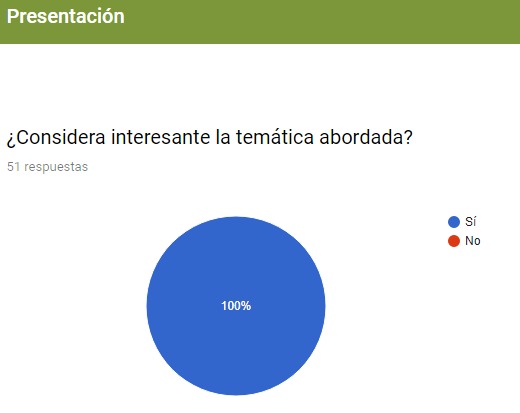 Presentación

¿Considera interesante la temática abordada?

51 respuestas

Sí
No

100%